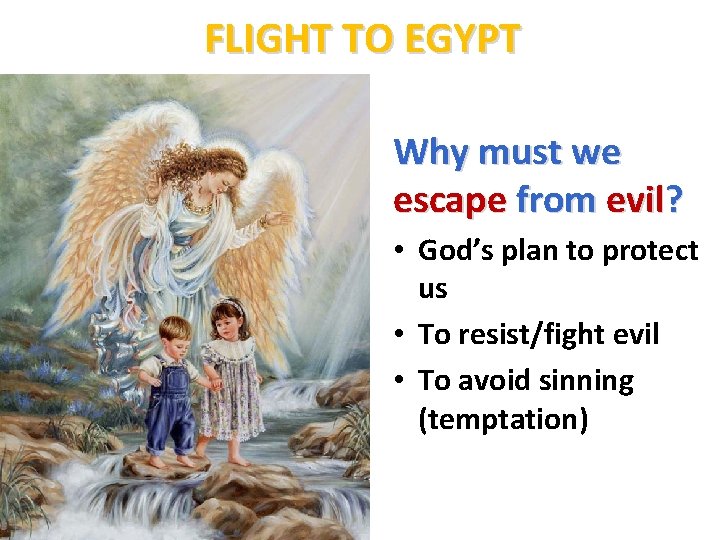 FLIGHT TO EGYPT

Why must we escape from evil?

• God's plan to protect us
• To resist/fight evil
• To avoid sinning (temptation)